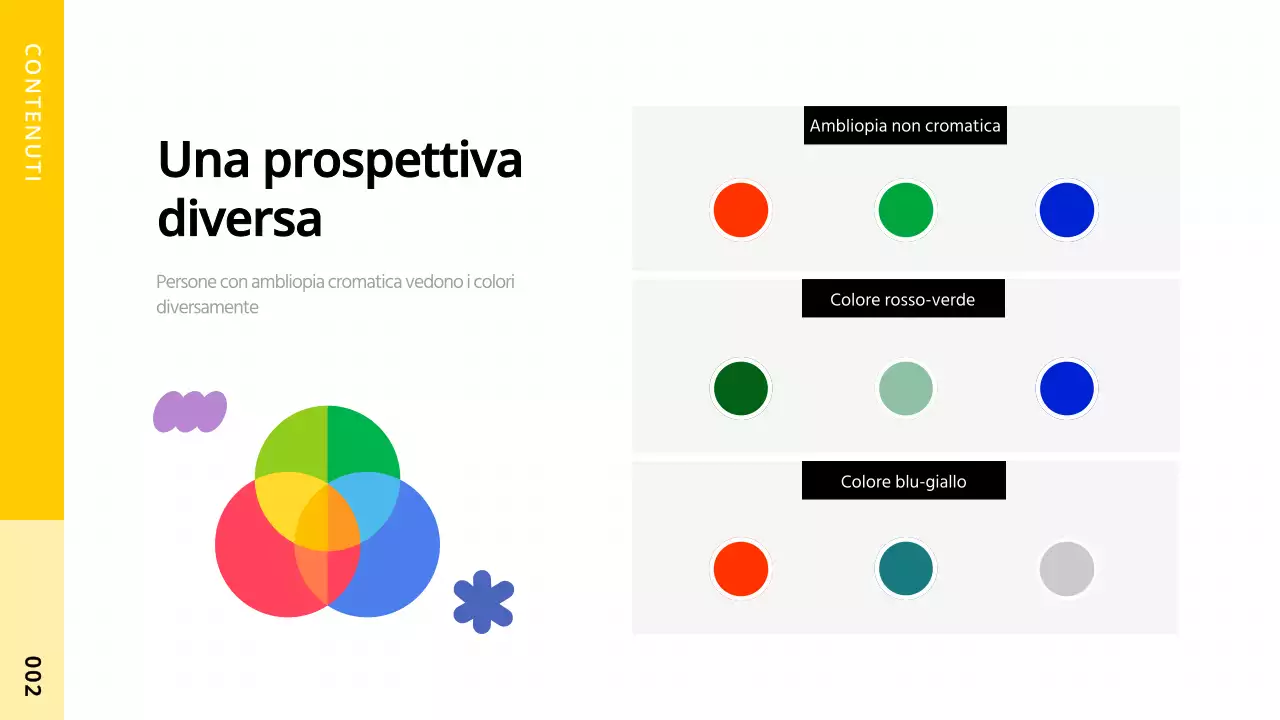 CONTENUTI

Una prospettiva diversa

Persone con ambliopia cromatica vedono i colori diversamente

Ambliopia non cromatica

Colore rosso-verde

Colore blu-giallo

002